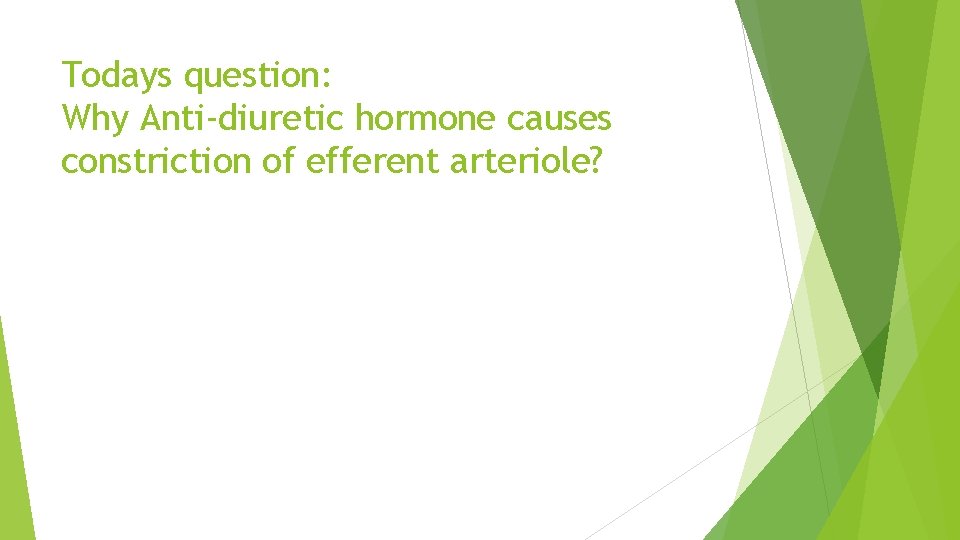 Todays question:
Why Anti-diuretic hormone causes constriction of efferent arteriole?